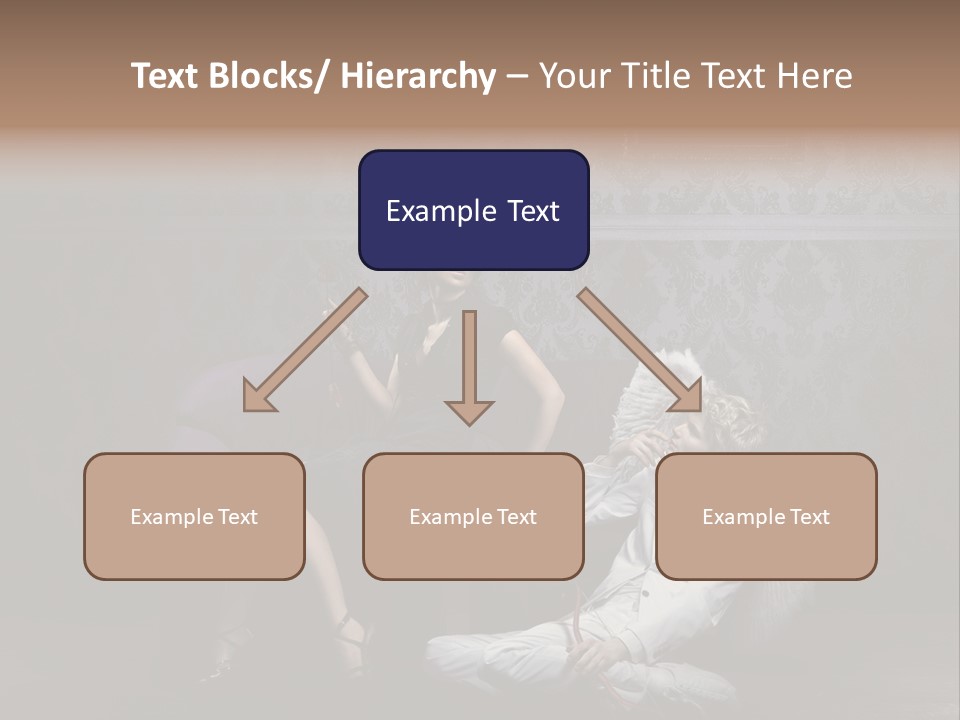 Text Blocks/ Hierarchy – Your Title Text Here

Example Text

Example Text

Example Text

Example Text